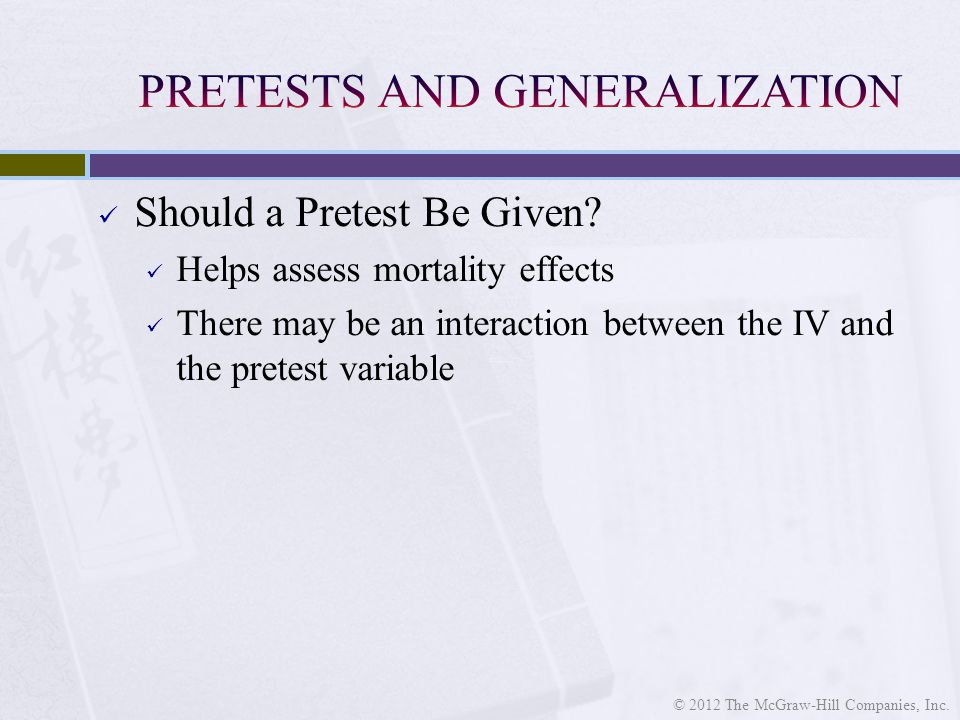 PRETESTS AND GENERALIZATION

✓ Should a Pretest Be Given?

✓ Helps assess mortality effects

✓ There may be an interaction between the IV and the pretest variable

© 2012 The McGraw-Hill Companies, Inc.